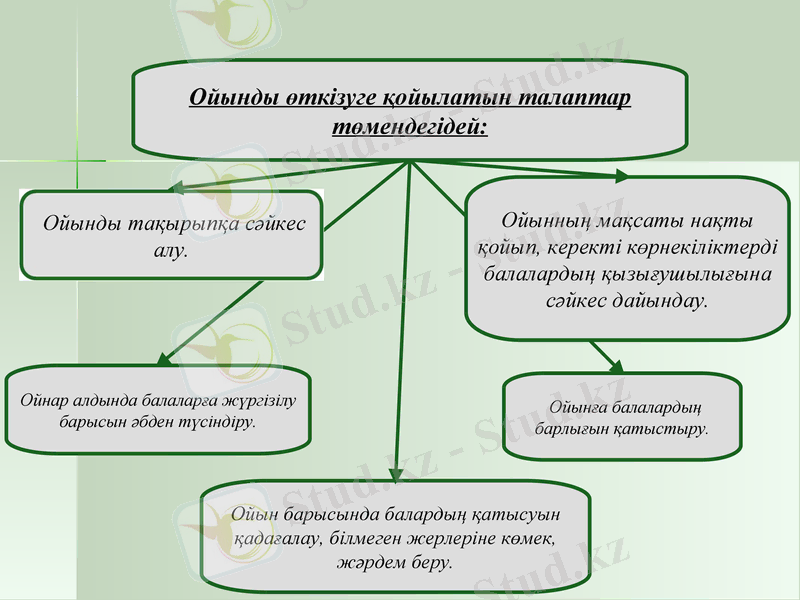 Ойынды өткізуге қойылатын талаптар төмендегідей:

Ойынды тақырыпқа сәйкес алу.

Ойынның мақсаты нақты қойып, керекті көрнекіліктерді балалардың қызығушылығына сәйкес дайындау.

Ойнар алдында балаларға жүргізілу барысын әбден түсіндіру.

Ойынға балалардың барлығын қатыстыру.

Ойын барысында балардың қатысуын қадағалау, білмеген жерлеріне көмек, жәрдем беру.

Stud.kz - Stud.kz